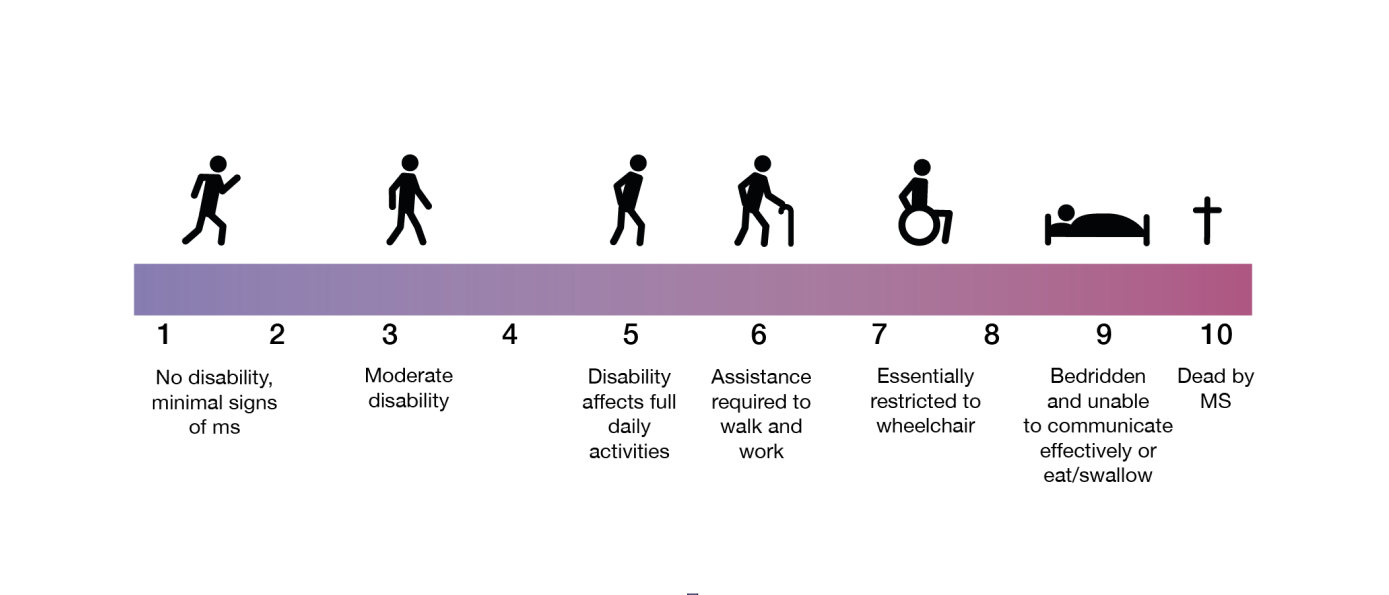 1 2 3 4 5 6 7 8 9 10

No disability, minimal signs of ms

Moderate disability

Disability affects full daily activities

Assistance required to walk and work

Essentially restricted to wheelchair

Bedridden and unable to communicate effectively or eat/swallow

Dead by MS